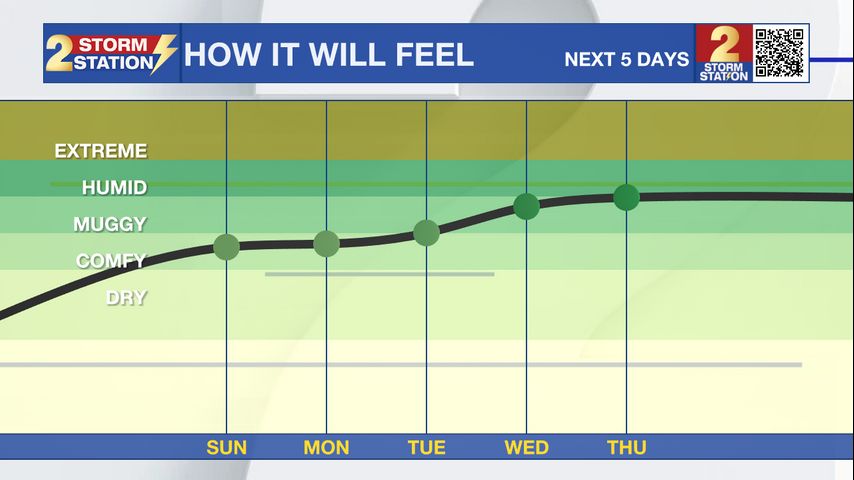 2 STORM STATION HOW IT WILL FEEL NEXT 5 DAYS 2 STORM STATION

EXTREME
HUMID
MUGGY
COMFY
DRY

SUN MON TUE WED THU